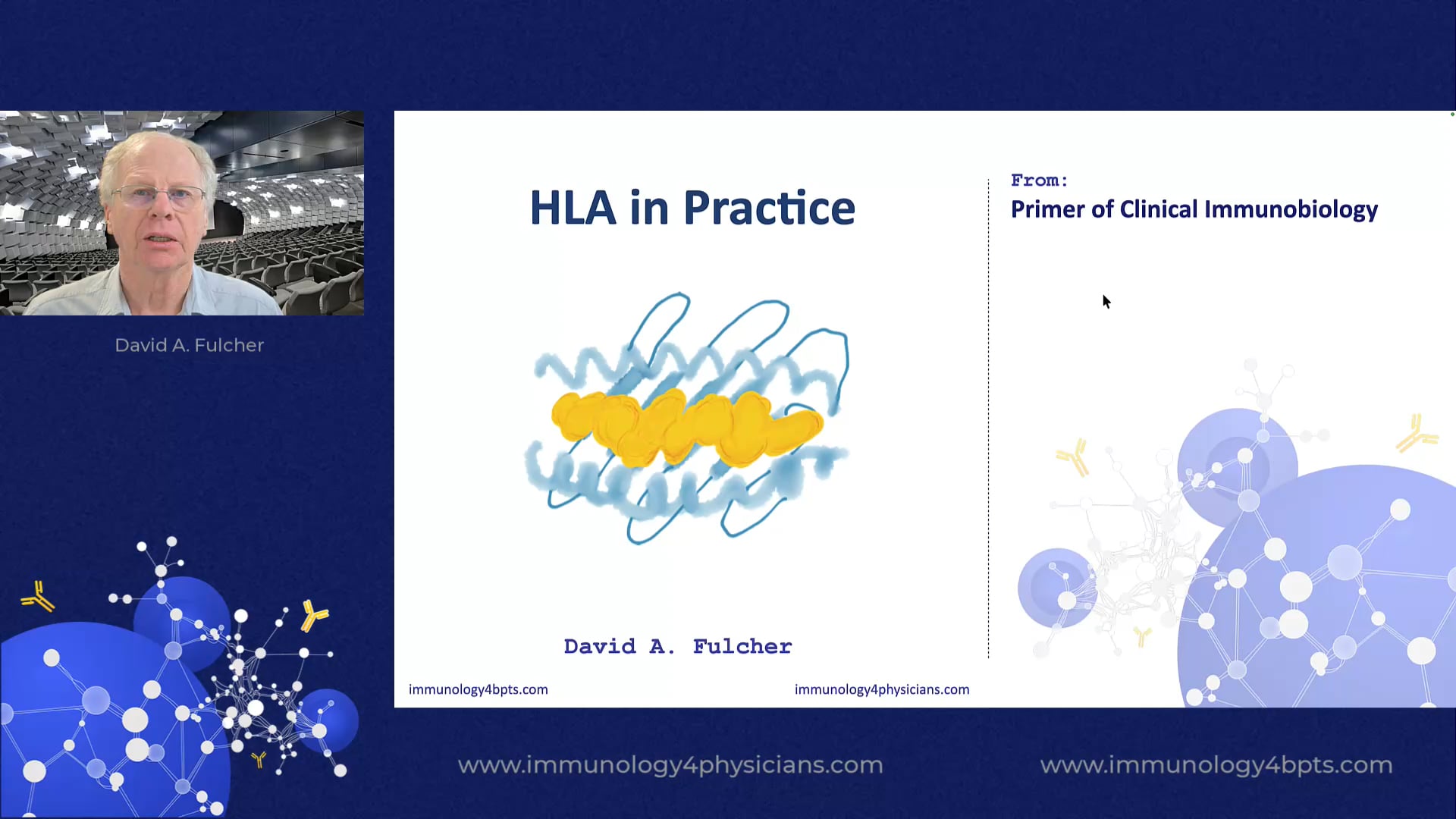 David A. Fulcher

HLA in Practice

From:
Primer of Clinical Immunobiology

David A. Fulcher

immunology4bpts.com

immunology4physicians.com

www.immunology4physicians.com

www.immunology4bpts.com